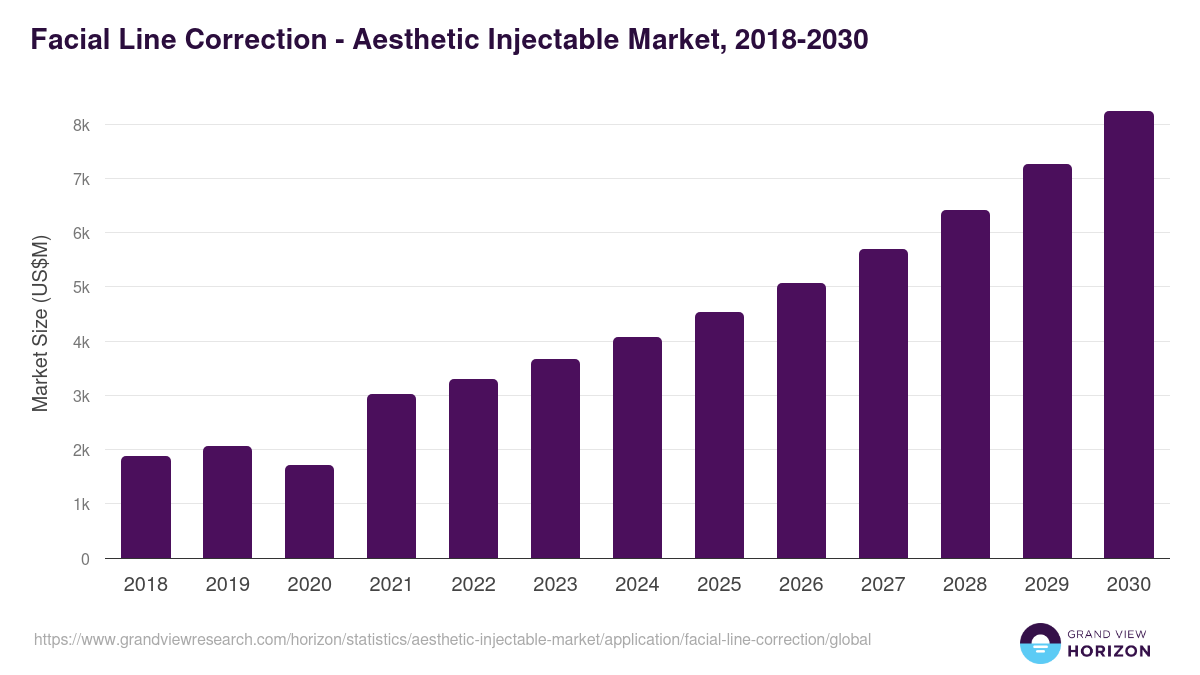 Facial Line Correction - Aesthetic Injectable Market, 2018-2030

Market Size (US$M)

8k
7k
6k
5k
4k
3k
2k
1k
0

2018 2019 2020 2021 2022 2023 2024 2025 2026 2027 2028 2029 2030

https://www.grandviewresearch.com/horizon/statistics/aesthetic-injectable-market/application/facial-line-correction/global

GRAND VIEW HORIZON